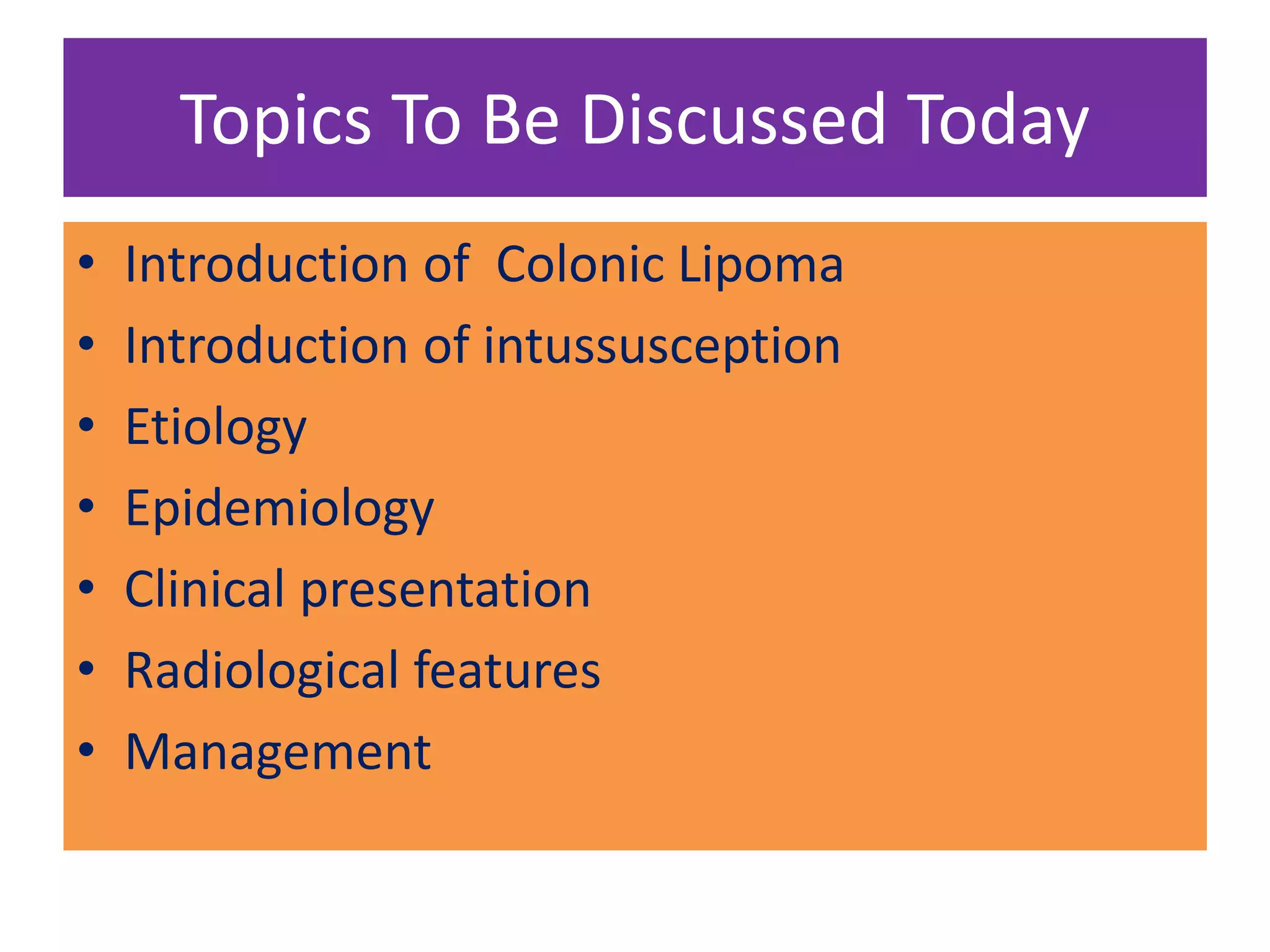 Topics To Be Discussed Today

• Introduction of Colonic Lipoma
• Introduction of intussusception
• Etiology
• Epidemiology
• Clinical presentation
• Radiological features
• Management